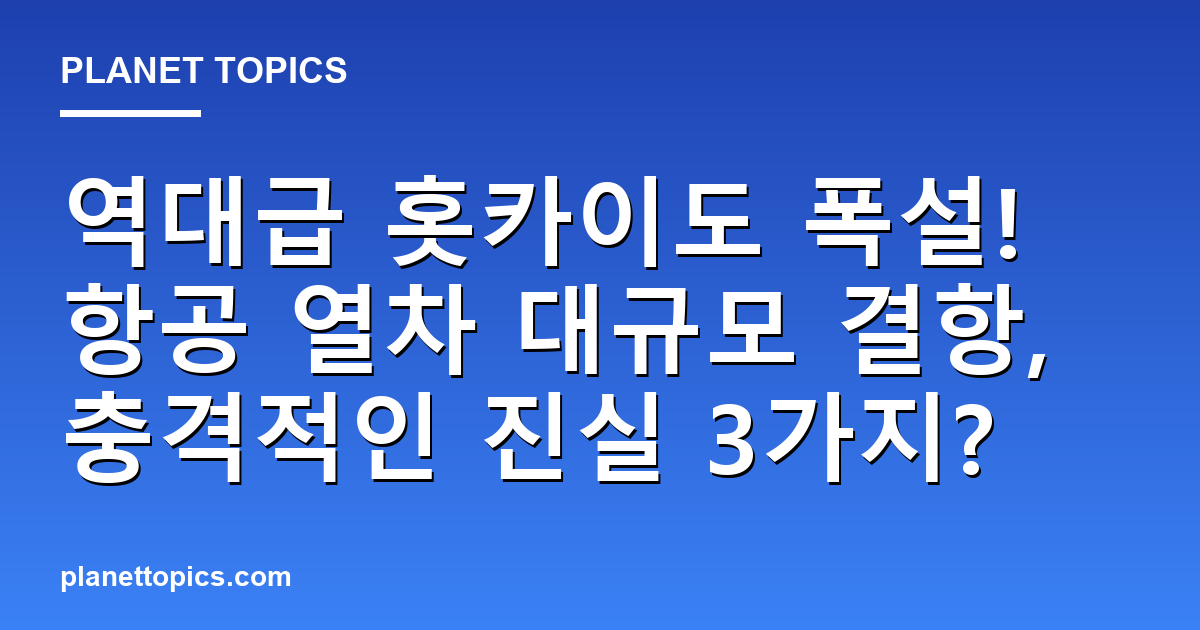 PLANET TOPICS

역대급 홋카이도 폭설! 항공 열차 대규모 결항, 충격적인 진실 3가지?

planettopics.com